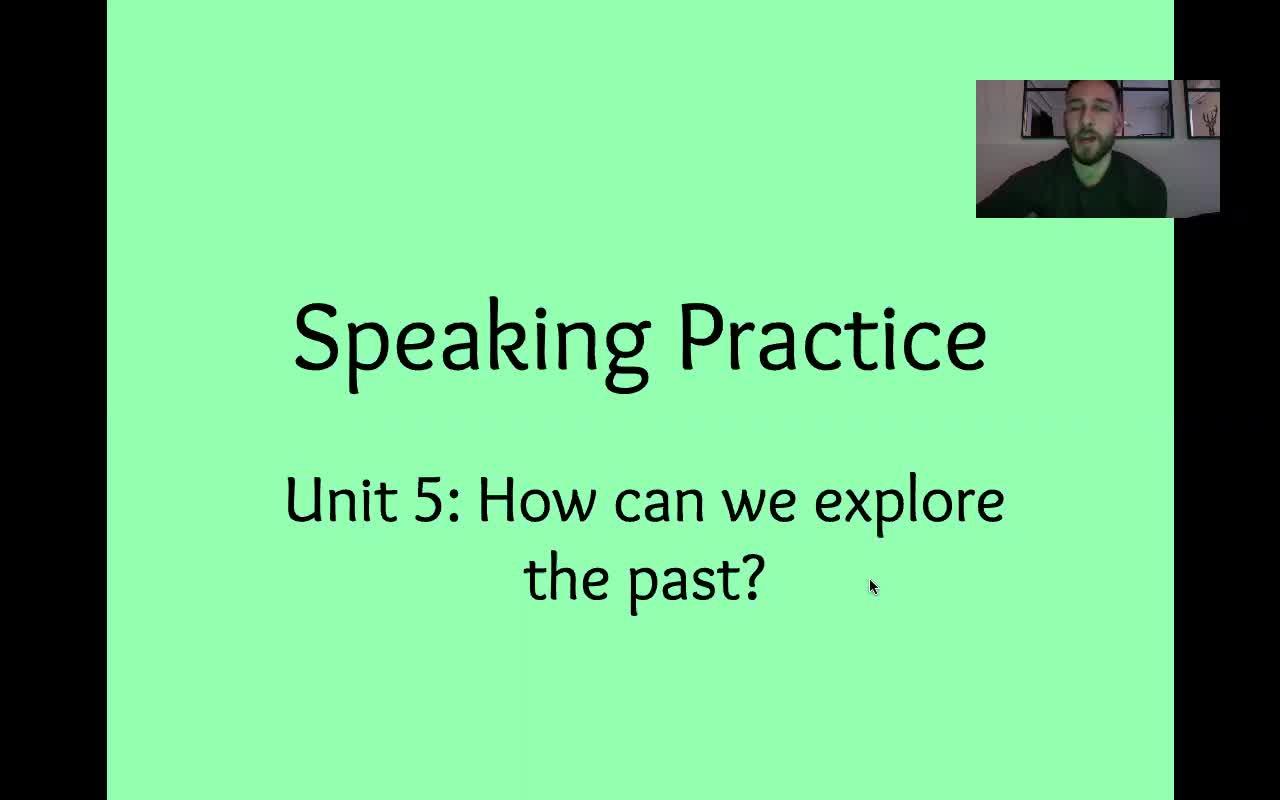 Speaking Practice

Unit 5: How can we explore the past?